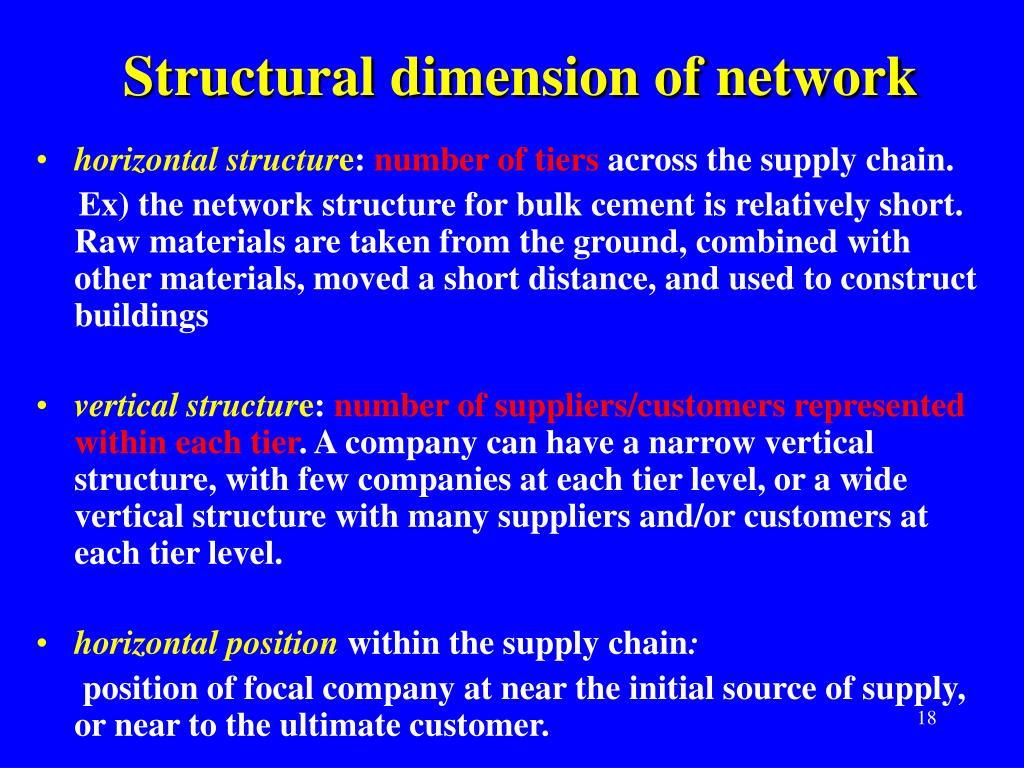 Structural dimension of network

• horizontal structure: number of tiers across the supply chain.

Ex) the network structure for bulk cement is relatively short. Raw materials are taken from the ground, combined with other materials, moved a short distance, and used to construct buildings

• vertical structure: number of suppliers/customers represented within each tier. A company can have a narrow vertical structure, with few companies at each tier level, or a wide vertical structure with many suppliers and/or customers at each tier level.

• horizontal position within the supply chain:

position of focal company at near the initial source of supply, or near to the ultimate customer.

18